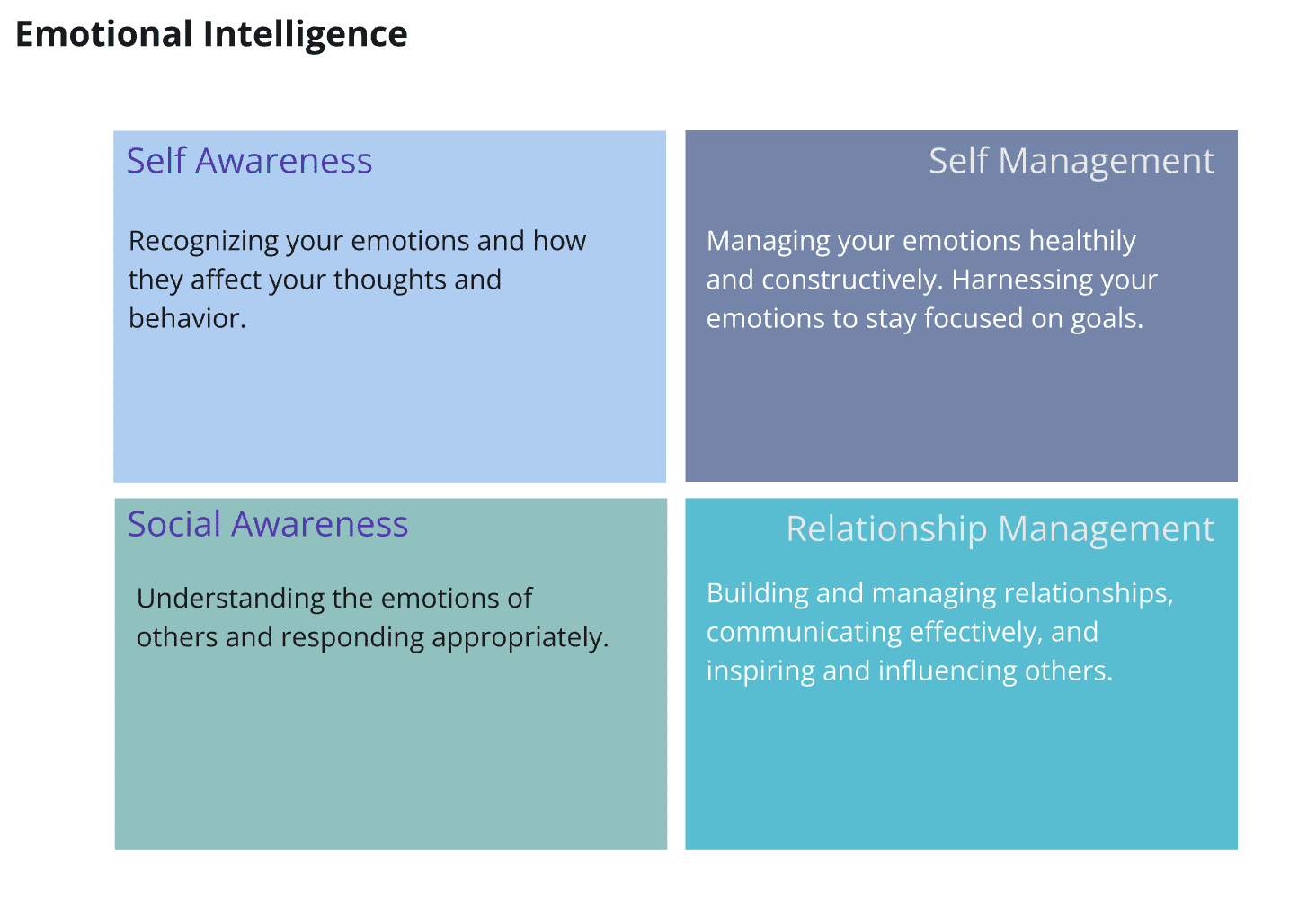 Emotional Intelligence

Self Awareness

Recognizing your emotions and how they affect your thoughts and behavior.

Self Management

Managing your emotions healthily and constructively. Harnessing your emotions to stay focused on goals.

Social Awareness

Understanding the emotions of others and responding appropriately.

Relationship Management

Building and managing relationships, communicating effectively, and inspiring and influencing others.